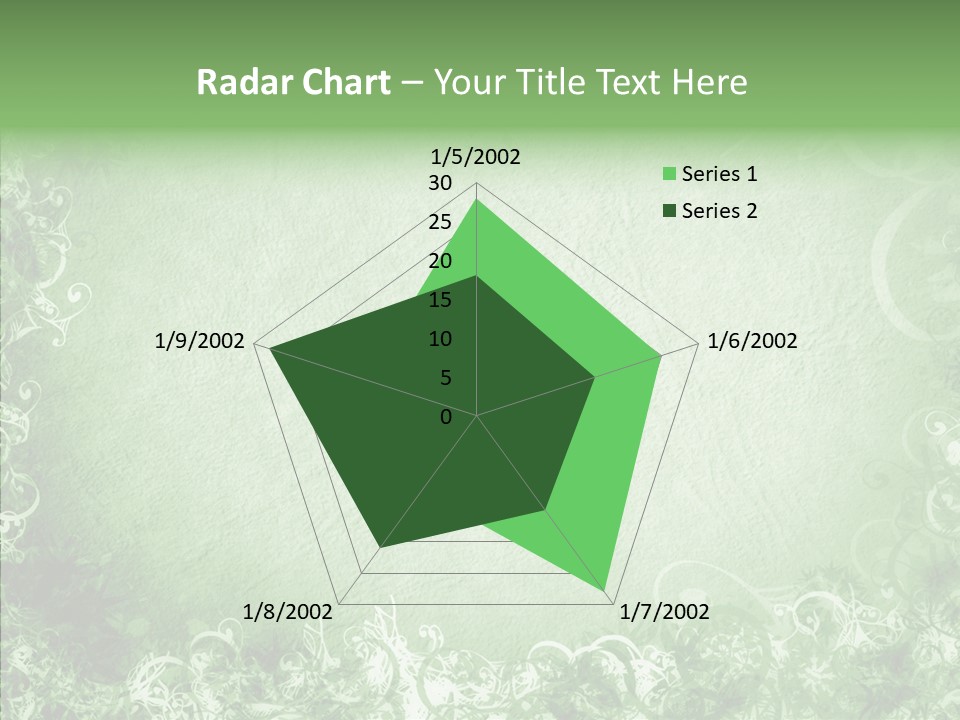 Radar Chart – Your Title Text Here

1/5/2002
30
25
20
15
10
5
0
1/6/2002
1/7/2002
1/8/2002
1/9/2002

Series 1
Series 2